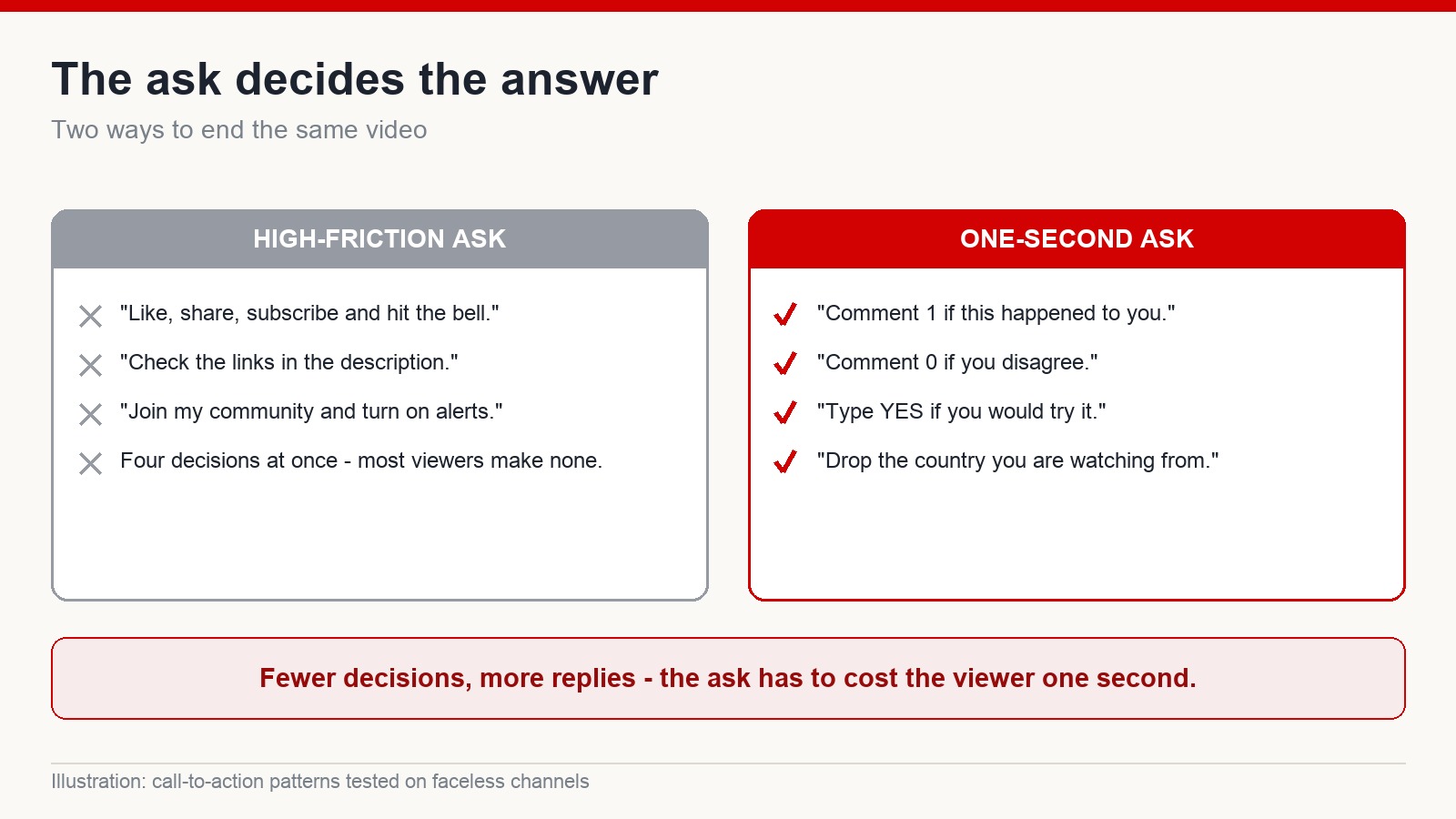 The ask decides the answer

Two ways to end the same video

HIGH-FRICTION ASK

"Like, share, subscribe and hit the bell."

"Check the links in the description."

"Join my community and turn on alerts."

Four decisions at once - most viewers make none.

ONE-SECOND ASK

"Comment 1 if this happened to you."

"Comment 0 if you disagree."

"Type YES if you would try it."

"Drop the country you are watching from."

Fewer decisions, more replies - the ask has to cost the viewer one second.

Illustration: call-to-action patterns tested on faceless channels